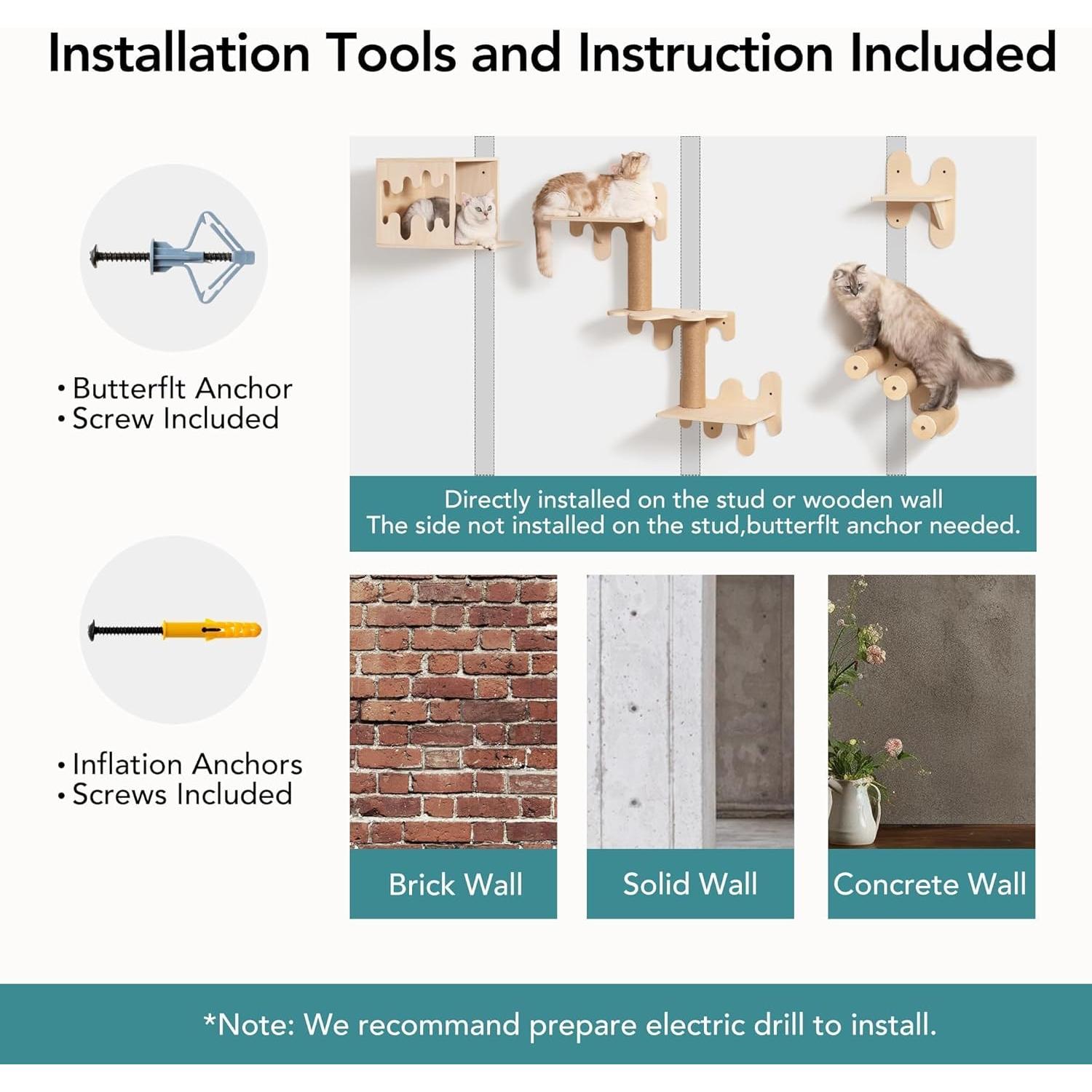 Installation Tools and Instruction Included

• Butterflt Anchor
• Screw Included

Directly installed on the stud or wooden wall
The side not installed on the stud,butterflt anchor needed.

• Inflation Anchors
• Screws Included

Brick Wall

Solid Wall

Concrete Wall

*Note: We recommand prepare electric drill to install.